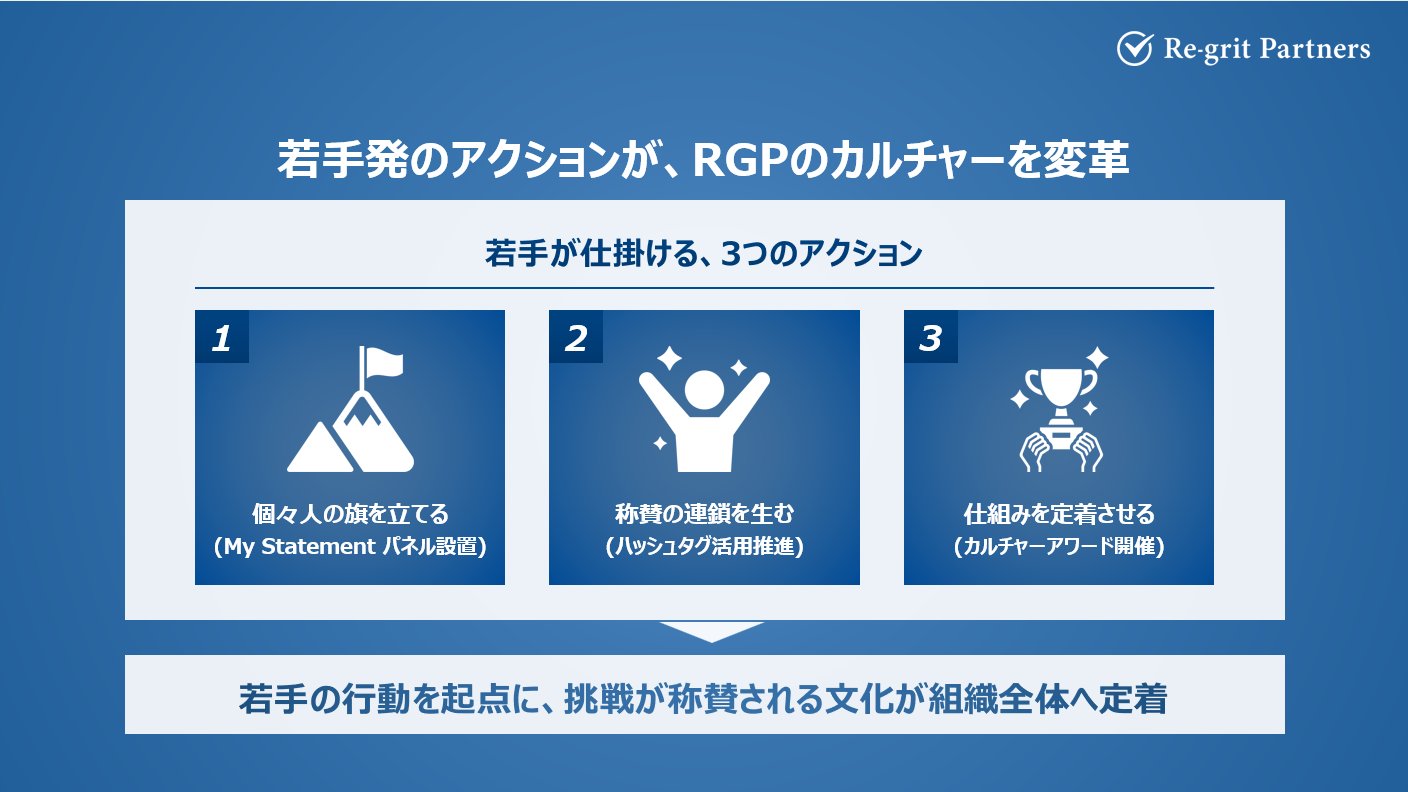 Re-grit Partners

若手発のアクションが、RGPのカルチャーを変革

若手が仕掛ける、3つのアクション

1
個々人の旗を立てる
（My Statement パネル設置）

2
称賛の連鎖を生む
（ハッシュタグ活用推進）

3
仕組みを定着させる
（カルチャーアワード開催）

若手の行動を起点に、挑戦が称賛される文化が組織全体へ定着